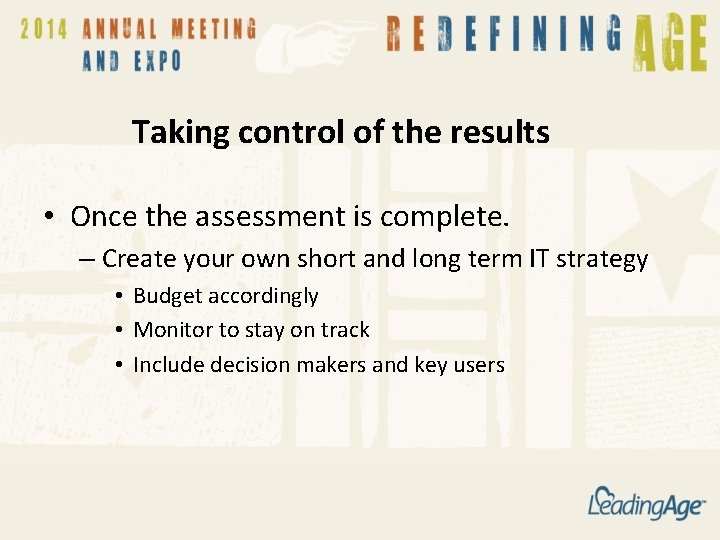 2014 ANNUAL MEETING AND EXPO

REDEFINING AGE

Taking control of the results

• Once the assessment is complete.
– Create your own short and long term IT strategy
• Budget accordingly
• Monitor to stay on track
• Include decision makers and key users

LeadingAge